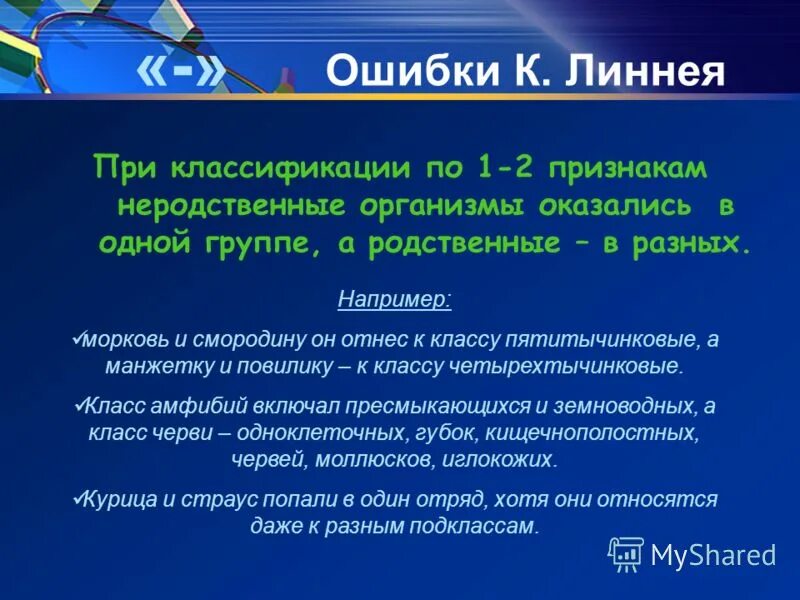 «-» Ошибки К. Линнея

При классификации по 1-2 признакам неродственные организмы оказались в одной группе, а родственные – в разных.

Например:

✓морковь и смородину он отнес к классу пятитычинковые, а манжетку и повилику – к классу четырехтычинковые.

✓Класс амфибий включал пресмыкающихся и земноводных, а класс черви – одноклеточных, губок, кищечнополостных, червей, моллюсков, иглокожих.

✓Курица и страус попали в один отряд, хотя они относятся даже к разным подклассам.

MyShared